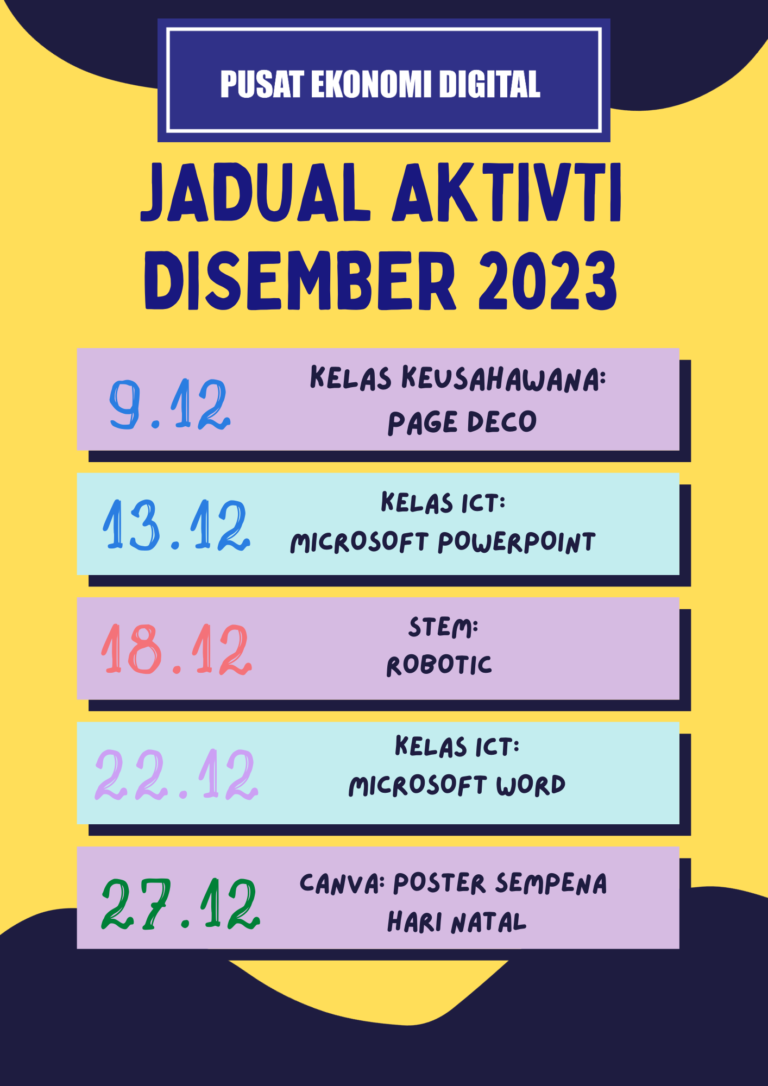 PUSAT EKONOMI DIGITAL

JADUAL AKTIVTI DISEMBER 2023

9.12 KELAS KEUSAHAWANA: PAGE DECO

13.12 KELAS ICT: MICROSOFT POWERPOINT

18.12 STEM: ROBOTIC

22.12 KELAS ICT: MICROSOFT WORD

27.12 CANVA: POSTER SEMPENA HARI NATAL